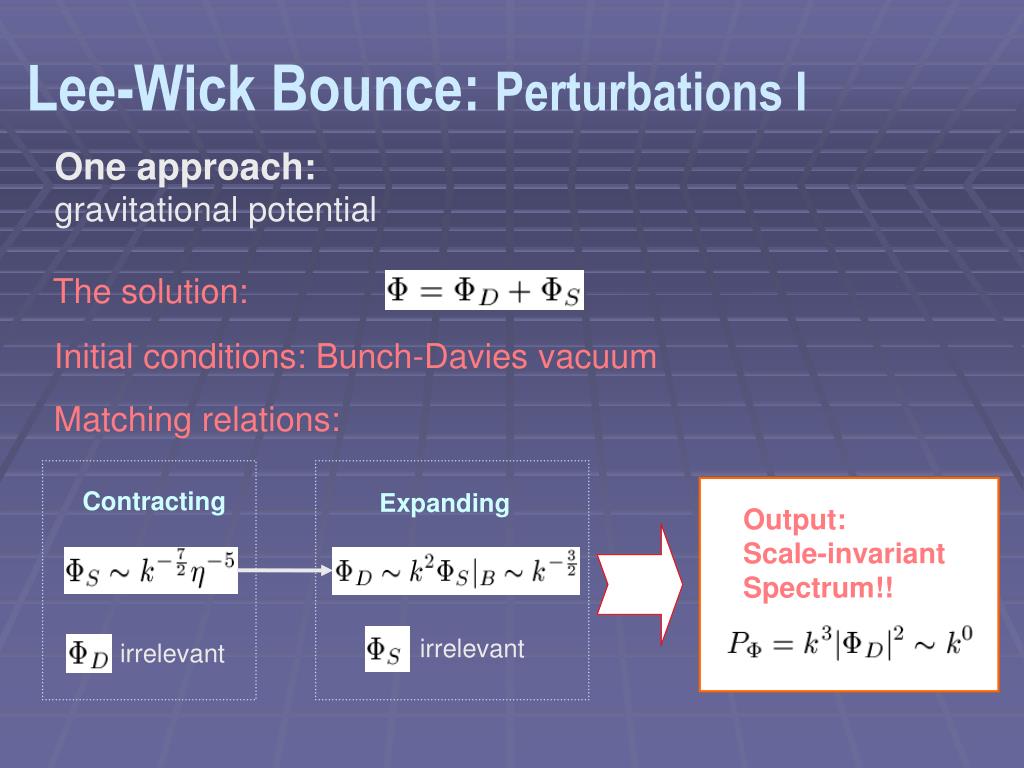 Lee-Wick Bounce: Perturbations I

One approach:
gravitational potential

The solution: $\Phi = \Phi_D + \Phi_S$

Initial conditions: Bunch-Davies vacuum

Matching relations:

Contracting

$\Phi_S \sim k^{-\frac{7}{2}}\eta^{-5}$

$\Phi_D$ irrelevant

Expanding

$\Phi_D \sim k^2 \Phi_S|_B \sim k^{-\frac{3}{2}}$

$\Phi_S$ irrelevant

Output:
Scale-invariant
Spectrum!!

$P_\Phi = k^3|\Phi_D|^2 \sim k^0$